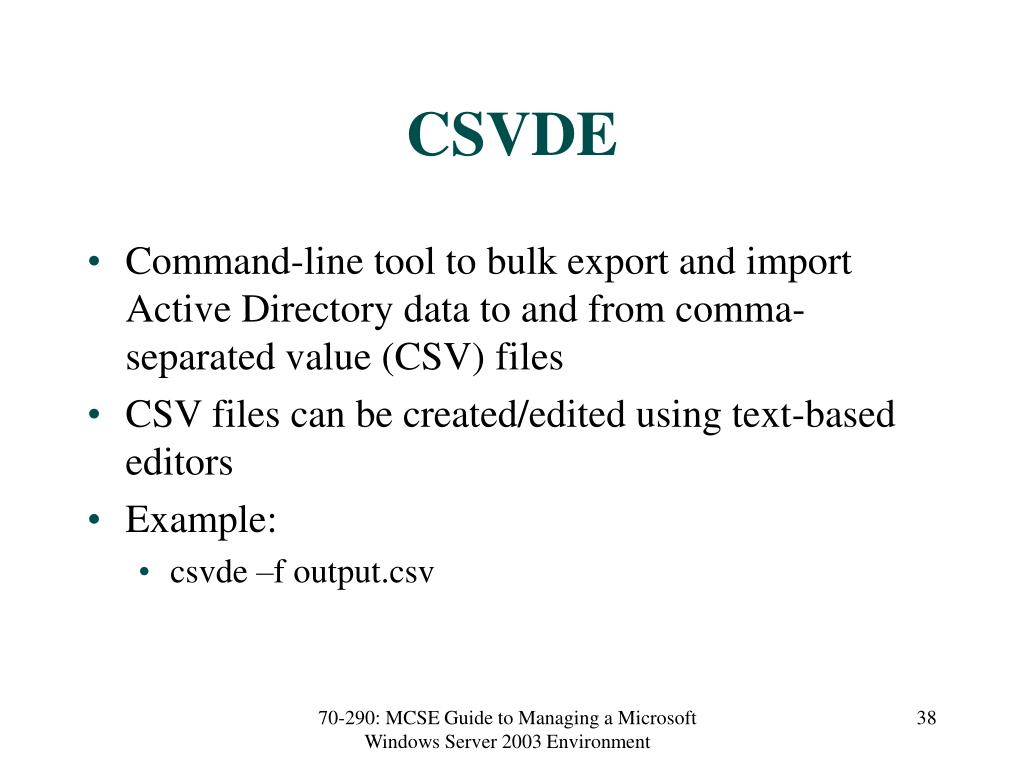 CSVDE

• Command-line tool to bulk export and import Active Directory data to and from comma-separated value (CSV) files
• CSV files can be created/edited using text-based editors
• Example:
  • csvde –f output.csv

70-290: MCSE Guide to Managing a Microsoft Windows Server 2003 Environment

38